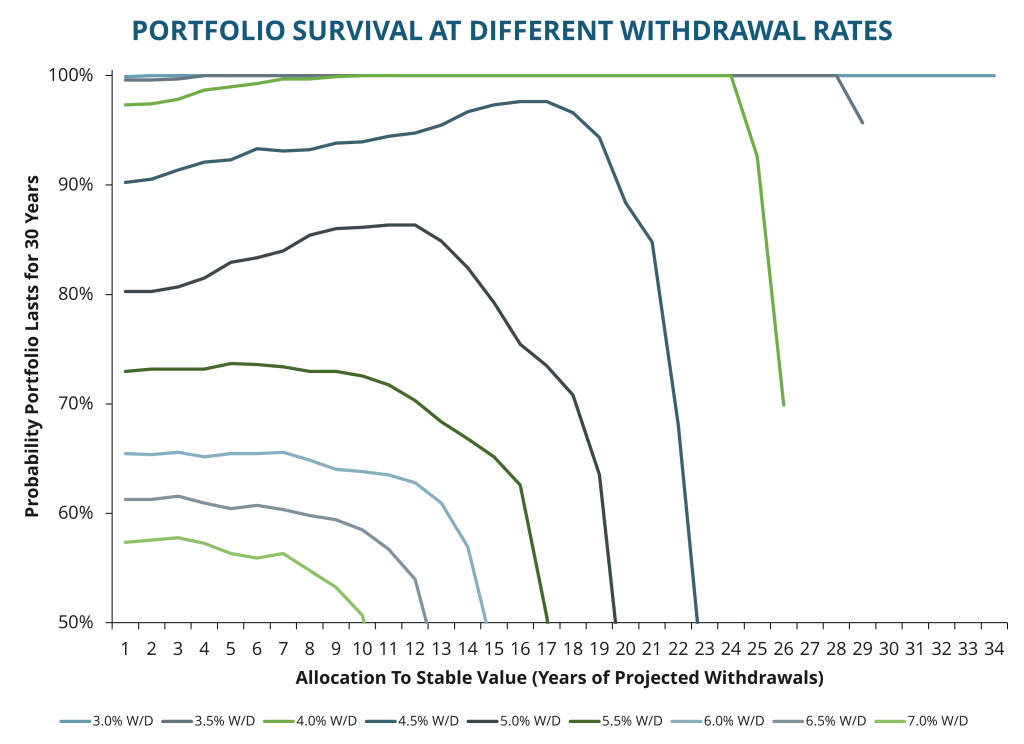 PORTFOLIO SURVIVAL AT DIFFERENT WITHDRAWAL RATES

Probability Portfolio Lasts for 30 Years

100%
90%
80%
70%
60%
50%

1 2 3 4 5 6 7 8 9 10 11 12 13 14 15 16 17 18 19 20 21 22 23 24 25 26 27 28 29 30 31 32 33 34

Allocation To Stable Value (Years of Projected Withdrawals)

3.0% W/D 3.5% W/D 4.0% W/D 4.5% W/D 5.0% W/D 5.5% W/D 6.0% W/D 6.5% W/D 7.0% W/D